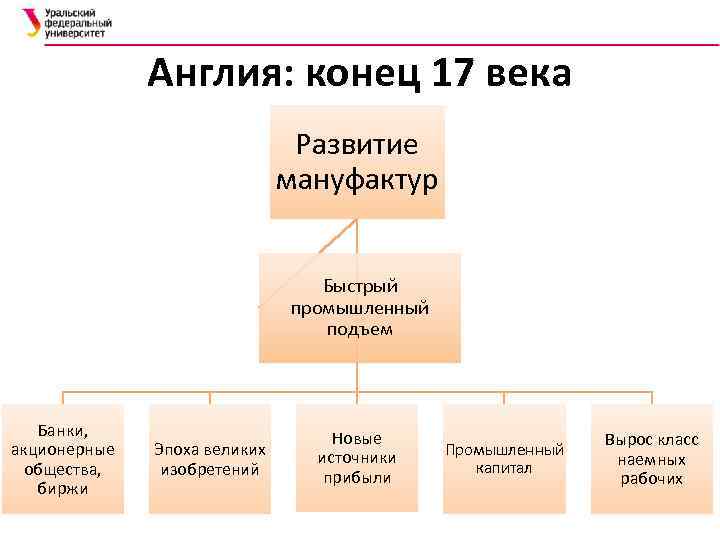 Уральский федеральный университет

Англия: конец 17 века

Развитие мануфактур

Быстрый промышленный подъем

Банки, акционерные общества, биржи

Эпоха великих изобретений

Новые источники прибыли

Промышленный капитал

Вырос класс наемных рабочих